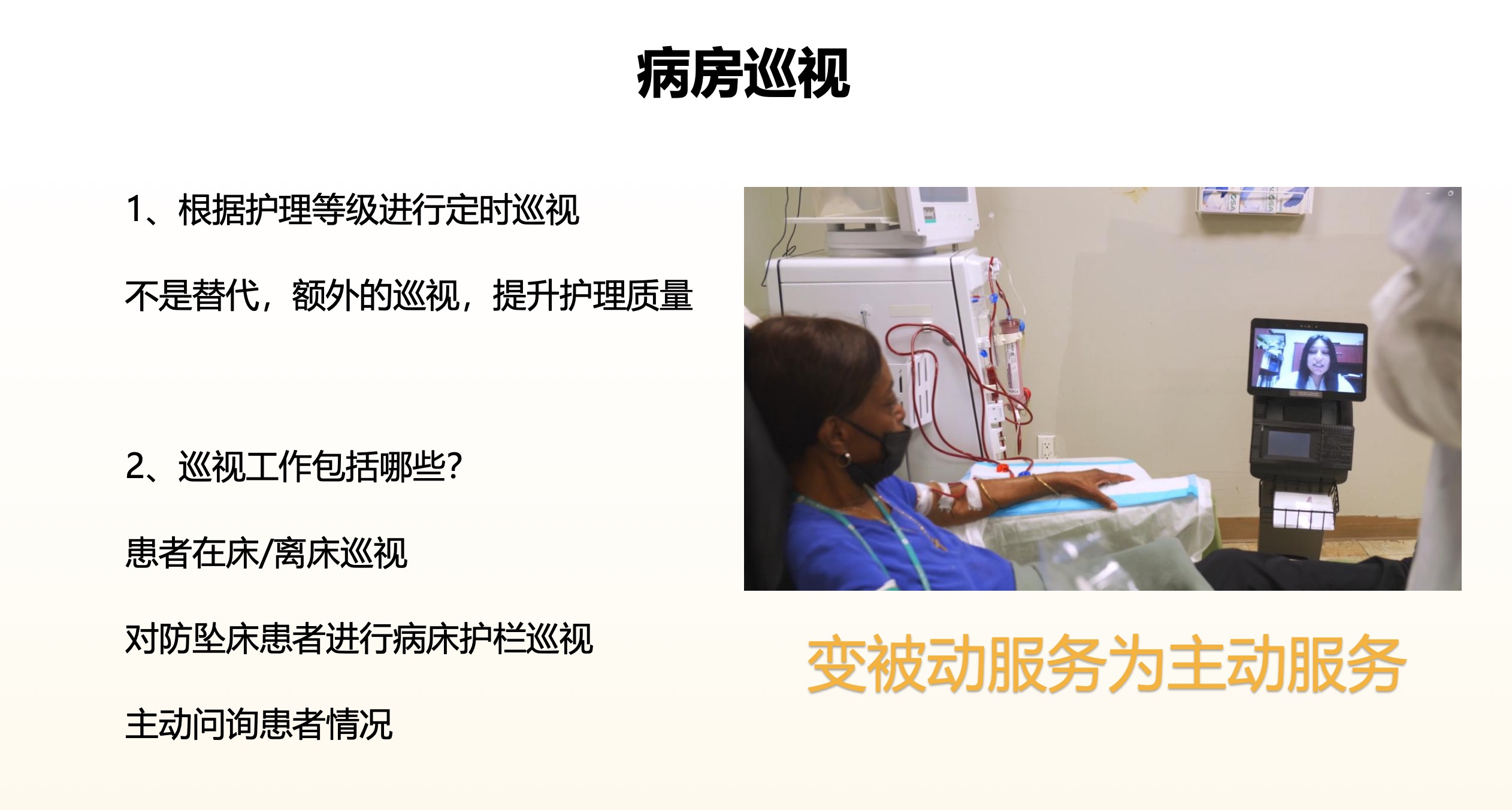 病房巡视

1、根据护理等级进行定时巡视

不是替代，额外的巡视，提升护理质量

2、巡视工作包括哪些？

患者在床/离床巡视

对防坠床患者进行病床护栏巡视

主动问询患者情况

变被动服务为主动服务